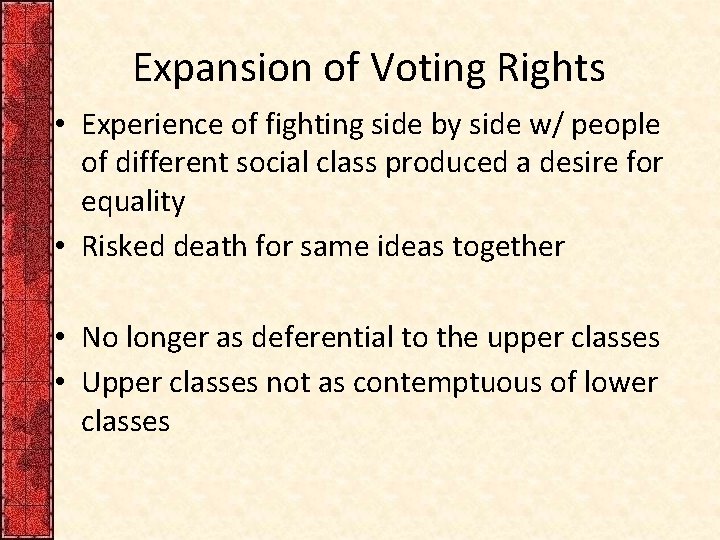 Expansion of Voting Rights

• Experience of fighting side by side w/ people of different social class produced a desire for equality
• Risked death for same ideas together

• No longer as deferential to the upper classes
• Upper classes not as contemptuous of lower classes